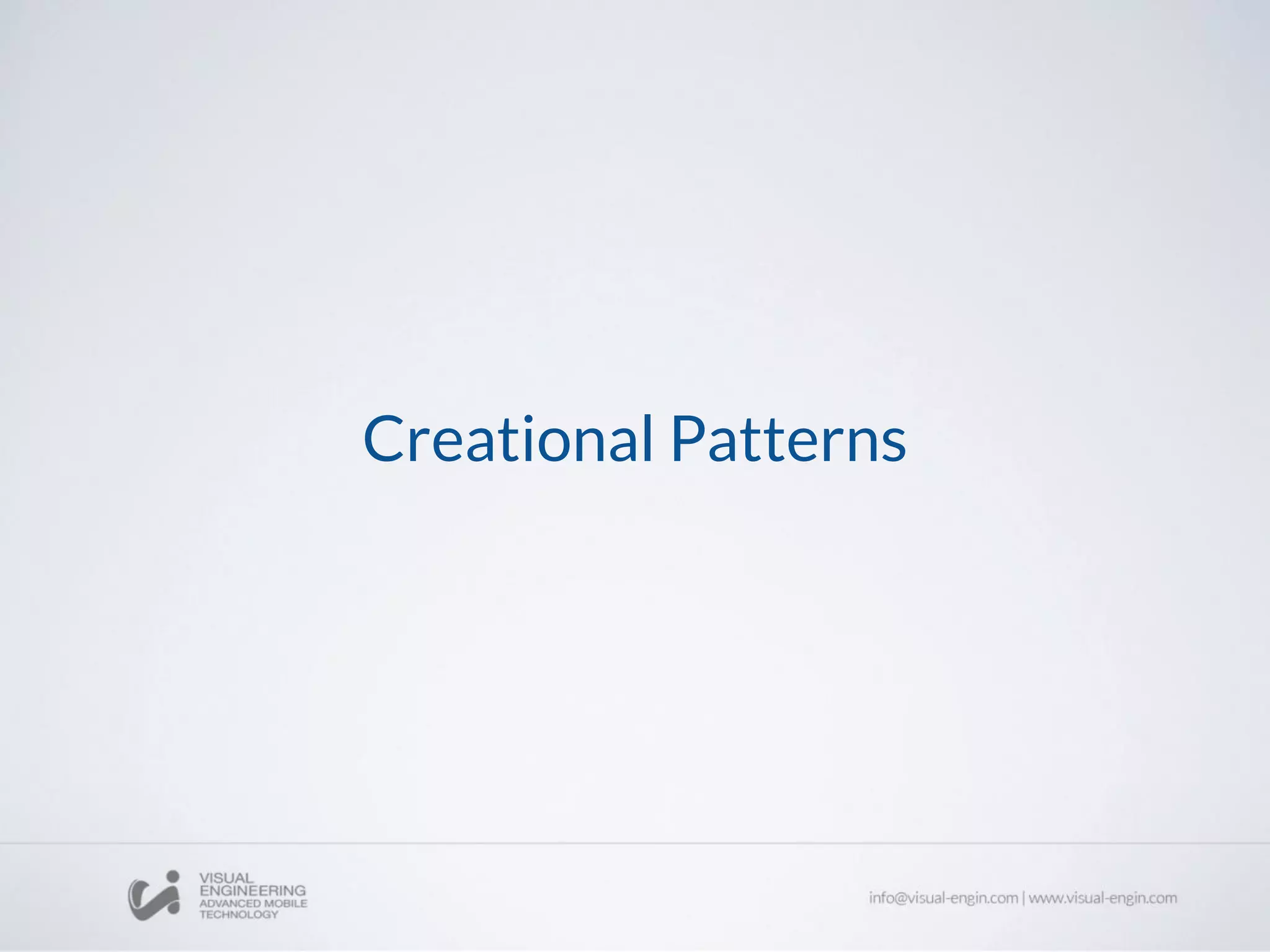 Creational Patterns

VISUAL
ENGINEERING
ADVANCED MOBILE
TECHNOLOGY

info@visual-engin.com | www.visual-engin.com